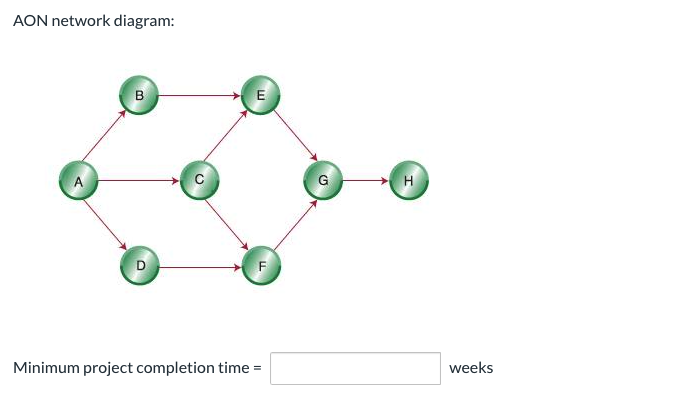 AON network diagram:

B

E

A

C

G

H

D

F

Minimum project completion time = weeks